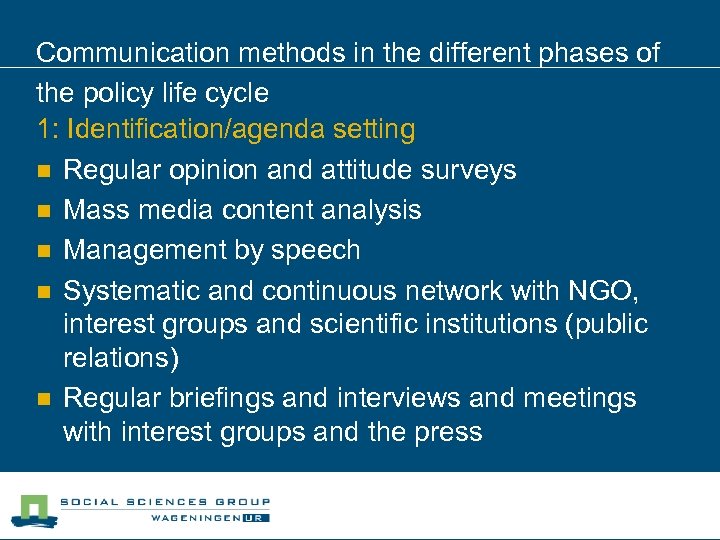 Communication methods in the different phases of the policy life cycle

1: Identification/agenda setting

- Regular opinion and attitude surveys
- Mass media content analysis
- Management by speech
- Systematic and continuous network with NGO, interest groups and scientific institutions (public relations)
- Regular briefings and interviews and meetings with interest groups and the press

SOCIAL SCIENCES GROUP
WAGENINGEN UR